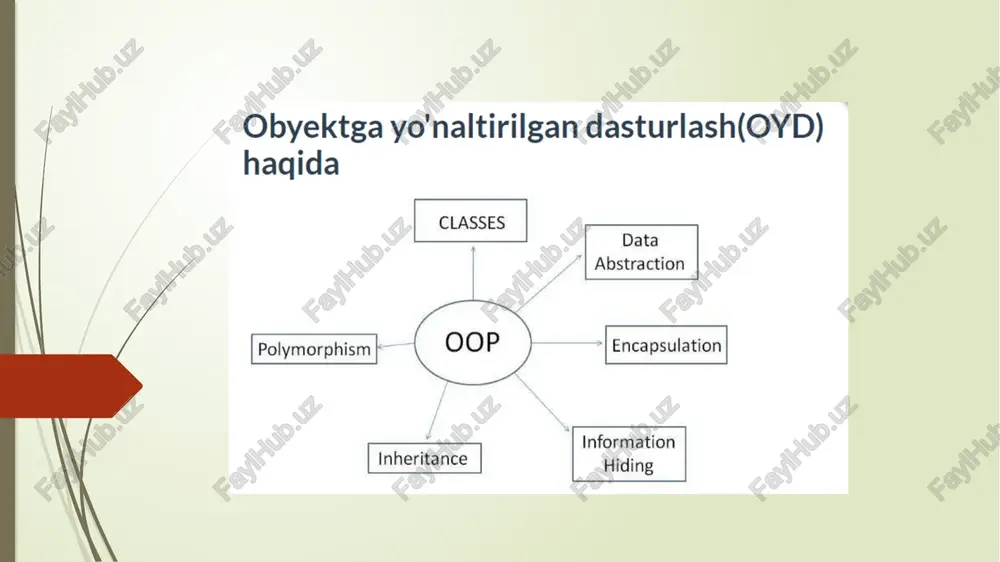 Obyektga yo'naltirilgan dasturlash(OYD) haqida

CLASSES

Data Abstraction

Polymorphism

OOP

Encapsulation

Inheritance

Information Hiding

FaylHub.uz